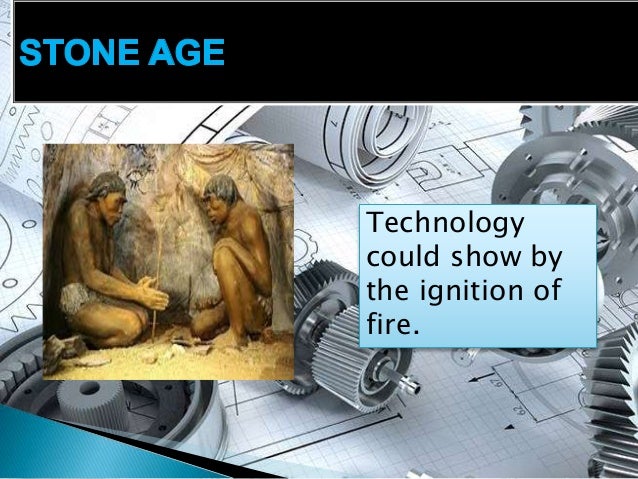 STONE AGE

Technology could show by the ignition of fire.